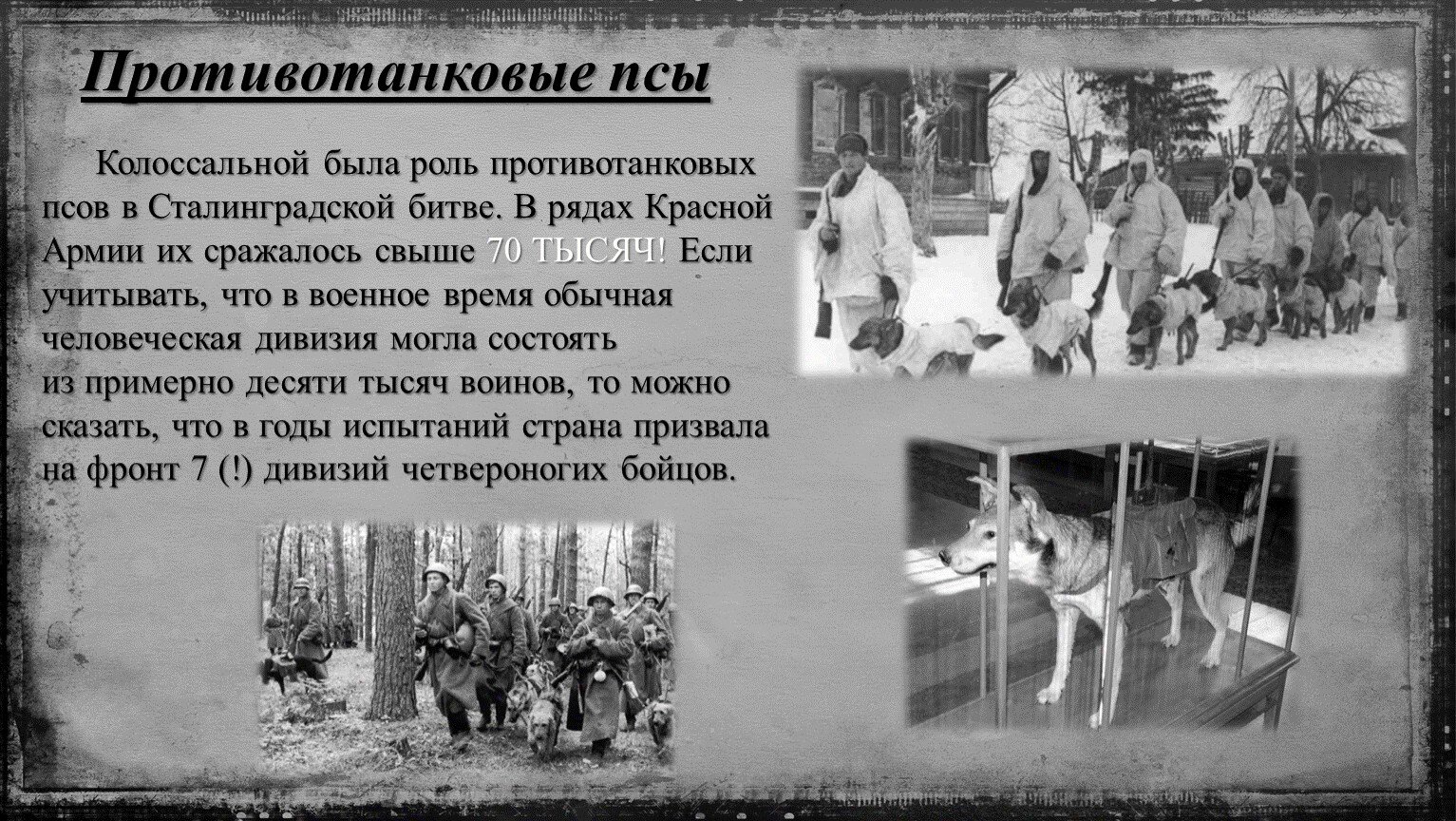 Противотанковые псы

Колоссальной была роль противотанковых псов в Сталинградской битве. В рядах Красной Армии их сражалось свыше 70 ТЫСЯЧ! Если учитывать, что в военное время обычная человеческая дивизия могла состоять из примерно десяти тысяч воинов, то можно сказать, что в годы испытаний страна призвала на фронт 7 (!) дивизий четвероногих бойцов.